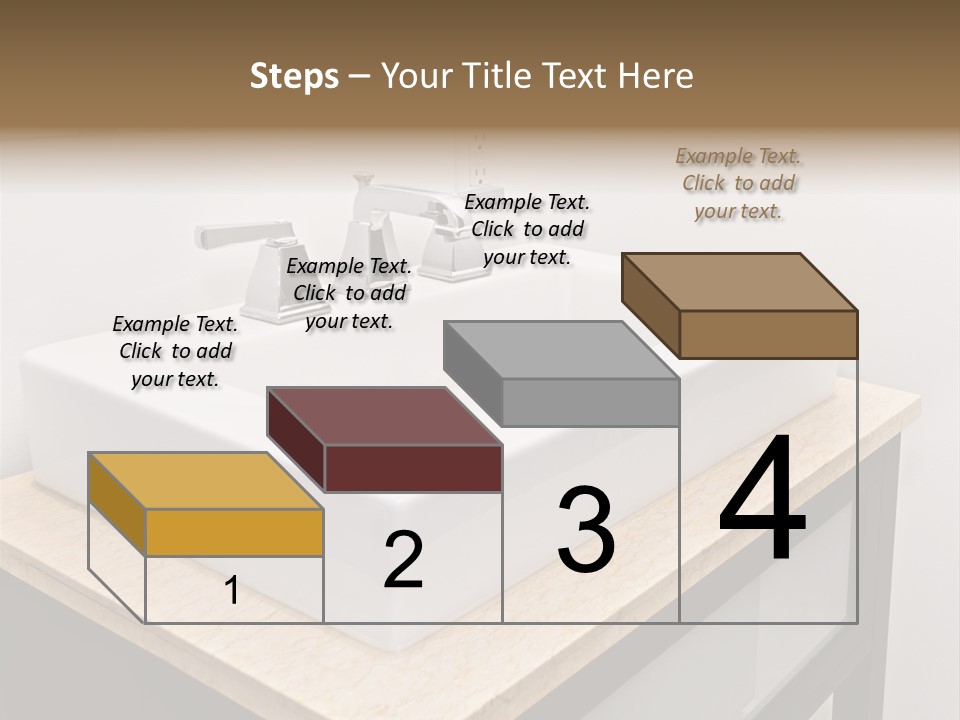 Steps – Your Title Text Here

Example Text. Click to add your text.

Example Text. Click to add your text.

Example Text. Click to add your text.

Example Text. Click to add your text.

1

2

3

4